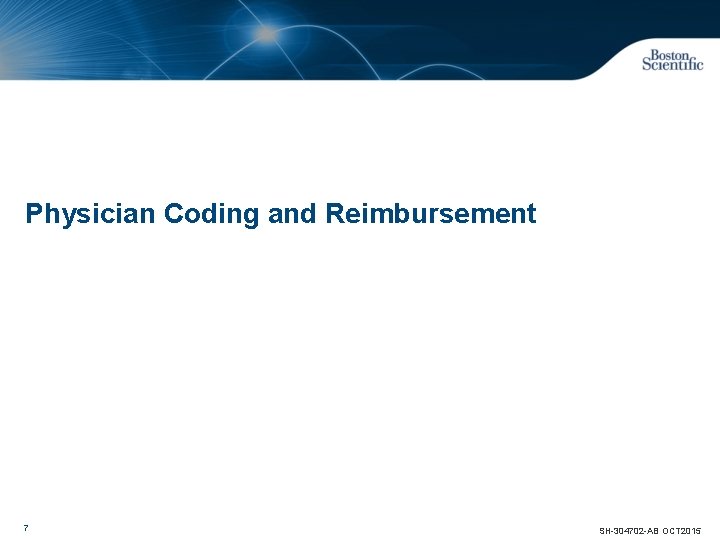 Boston Scientific

Physician Coding and Reimbursement

7

SH-304702-AB OCT2015